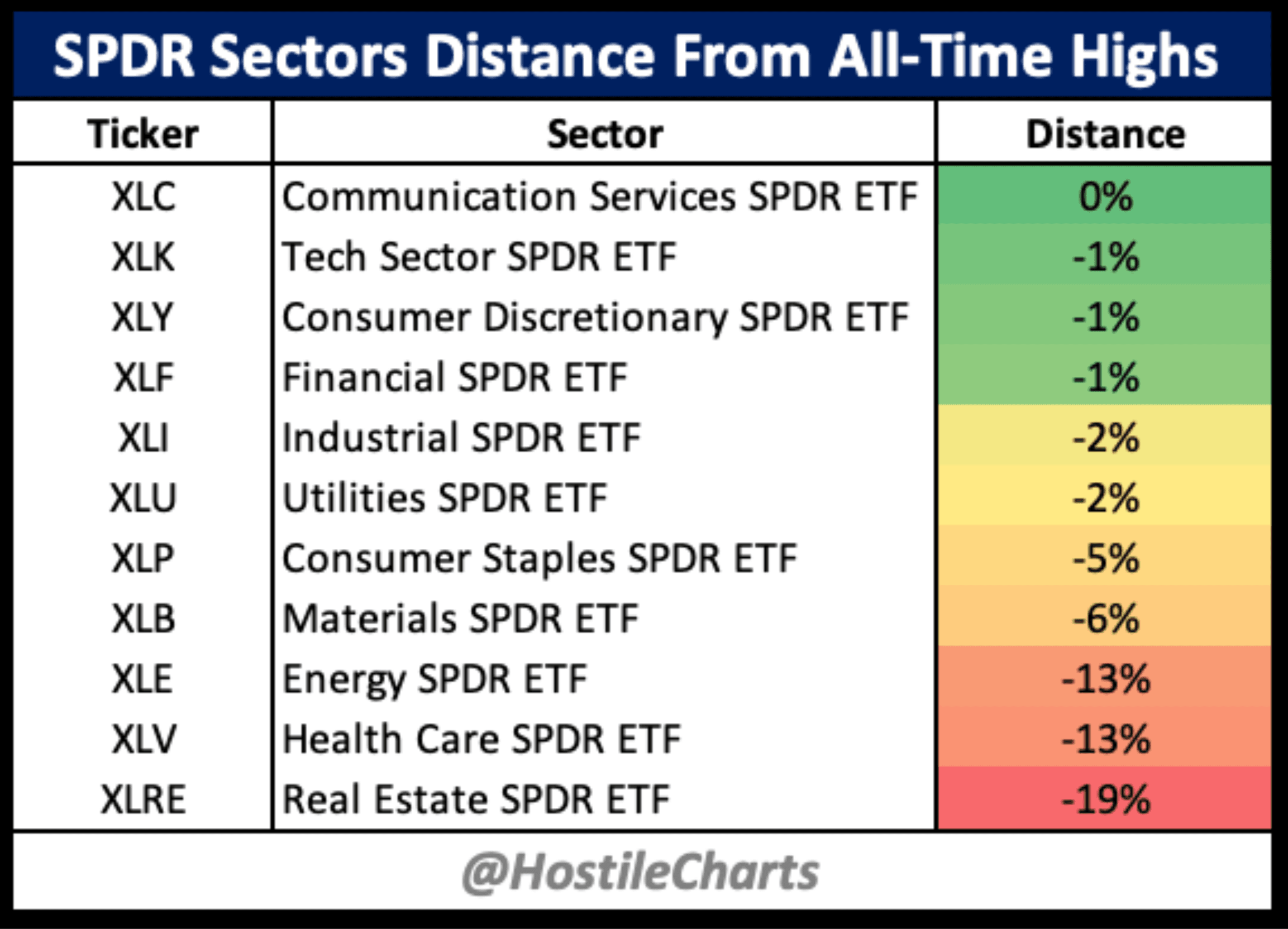 SPDR Sectors Distance From All-Time Highs

| Ticker | Sector | Distance |
|---|---|---|
| XLC | Communication Services SPDR ETF | 0% |
| XLK | Tech Sector SPDR ETF | -1% |
| XLY | Consumer Discretionary SPDR ETF | -1% |
| XLF | Financial SPDR ETF | -1% |
| XLI | Industrial SPDR ETF | -2% |
| XLU | Utilities SPDR ETF | -2% |
| XLP | Consumer Staples SPDR ETF | -5% |
| XLB | Materials SPDR ETF | -6% |
| XLE | Energy SPDR ETF | -13% |
| XLV | Health Care SPDR ETF | -13% |
| XLRE | Real Estate SPDR ETF | -19% |

@HostileCharts